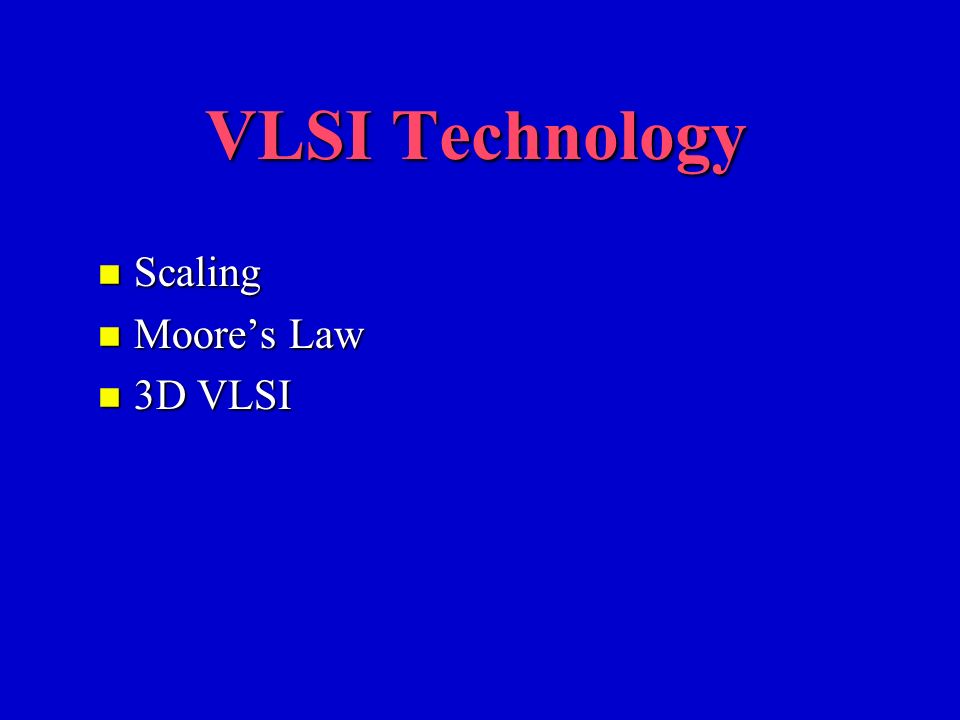 VLSI Technology

- Scaling
- Moore’s Law
- 3D VLSI